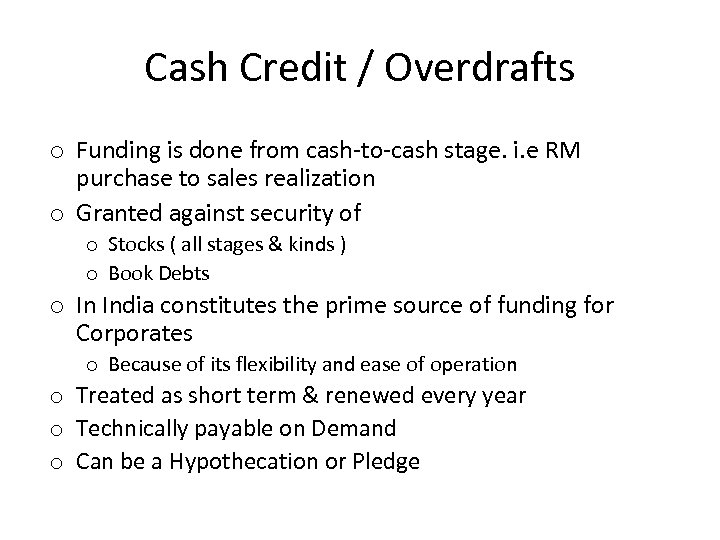 Cash Credit / Overdrafts

o Funding is done from cash-to-cash stage. i.e RM purchase to sales realization
o Granted against security of
  o Stocks ( all stages & kinds )
  o Book Debts
o In India constitutes the prime source of funding for Corporates
  o Because of its flexibility and ease of operation
o Treated as short term & renewed every year
o Technically payable on Demand
o Can be a Hypothecation or Pledge